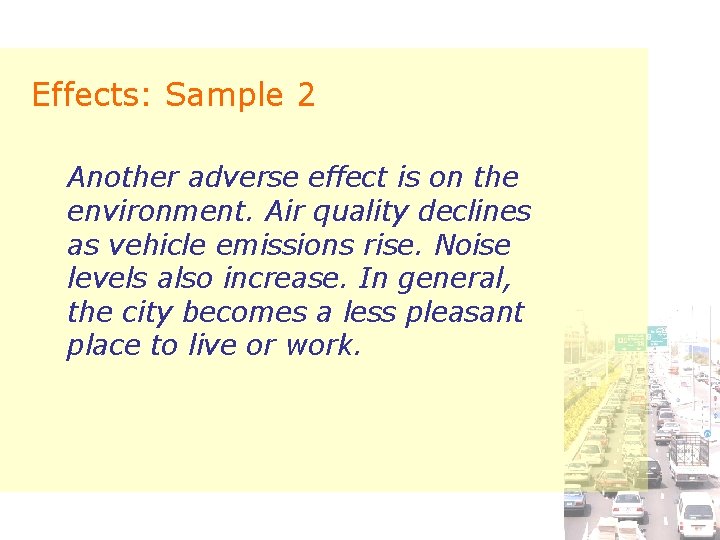 Effects: Sample 2

Another adverse effect is on the environment. Air quality declines as vehicle emissions rise. Noise levels also increase. In general, the city becomes a less pleasant place to live or work.